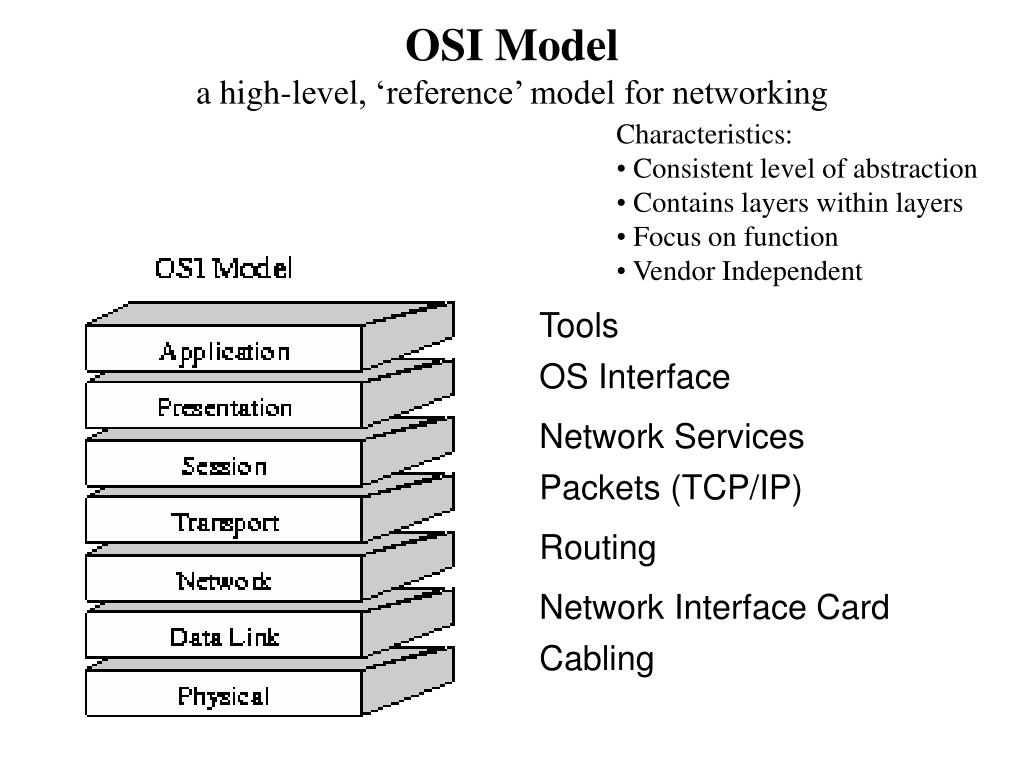 OSI Model
a high-level, ‘reference’ model for networking

Characteristics:
• Consistent level of abstraction
• Contains layers within layers
• Focus on function
• Vendor Independent

OSI Model

Application
Presentation
Session
Transport
Network
Data Link
Physical

Tools
OS Interface
Network Services
Packets (TCP/IP)
Routing
Network Interface Card
Cabling